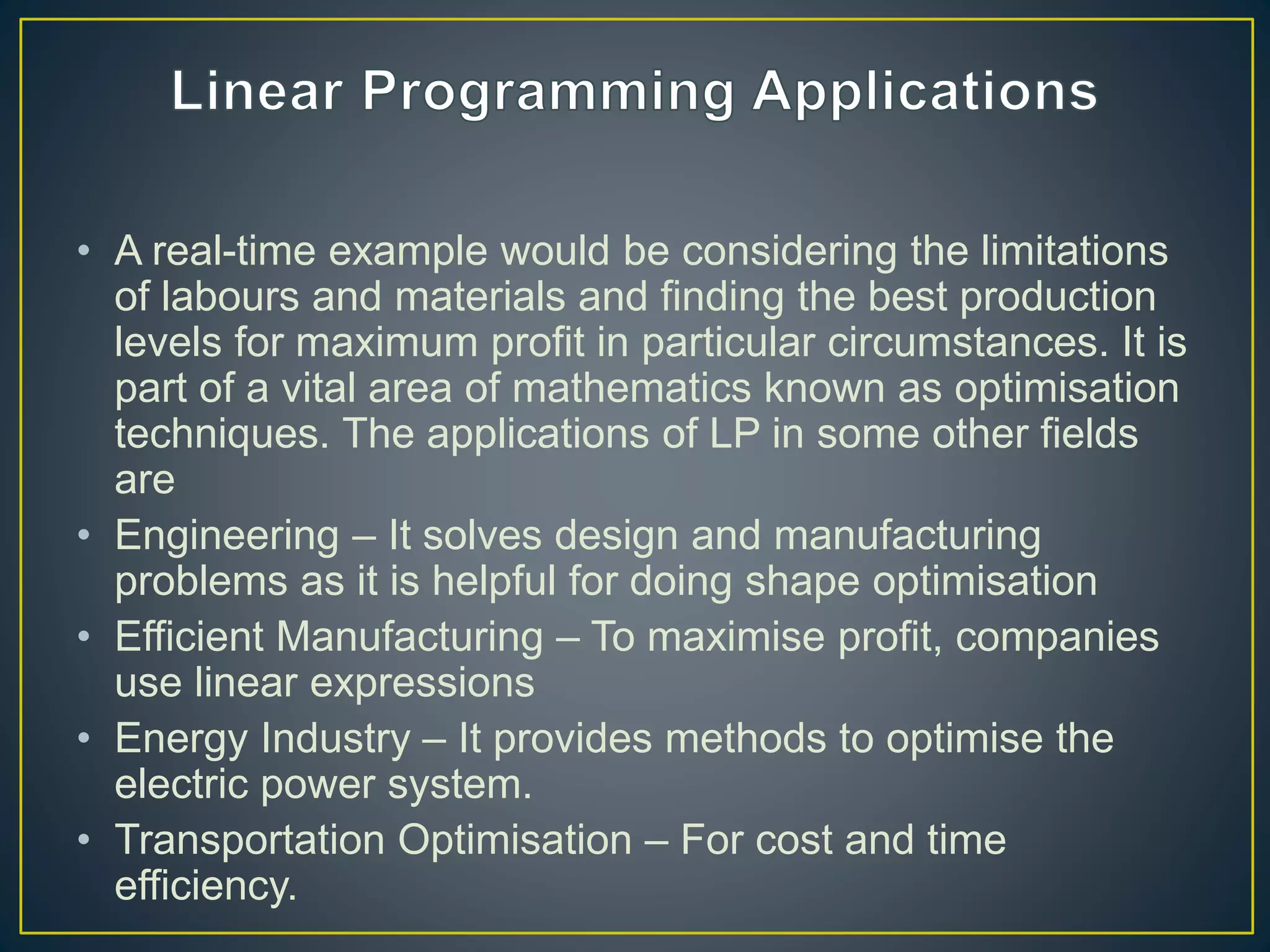 Linear Programming Applications

• A real-time example would be considering the limitations of labours and materials and finding the best production levels for maximum profit in particular circumstances. It is part of a vital area of mathematics known as optimisation techniques. The applications of LP in some other fields are

• Engineering – It solves design and manufacturing problems as it is helpful for doing shape optimisation

• Efficient Manufacturing – To maximise profit, companies use linear expressions

• Energy Industry – It provides methods to optimise the electric power system.

• Transportation Optimisation – For cost and time efficiency.